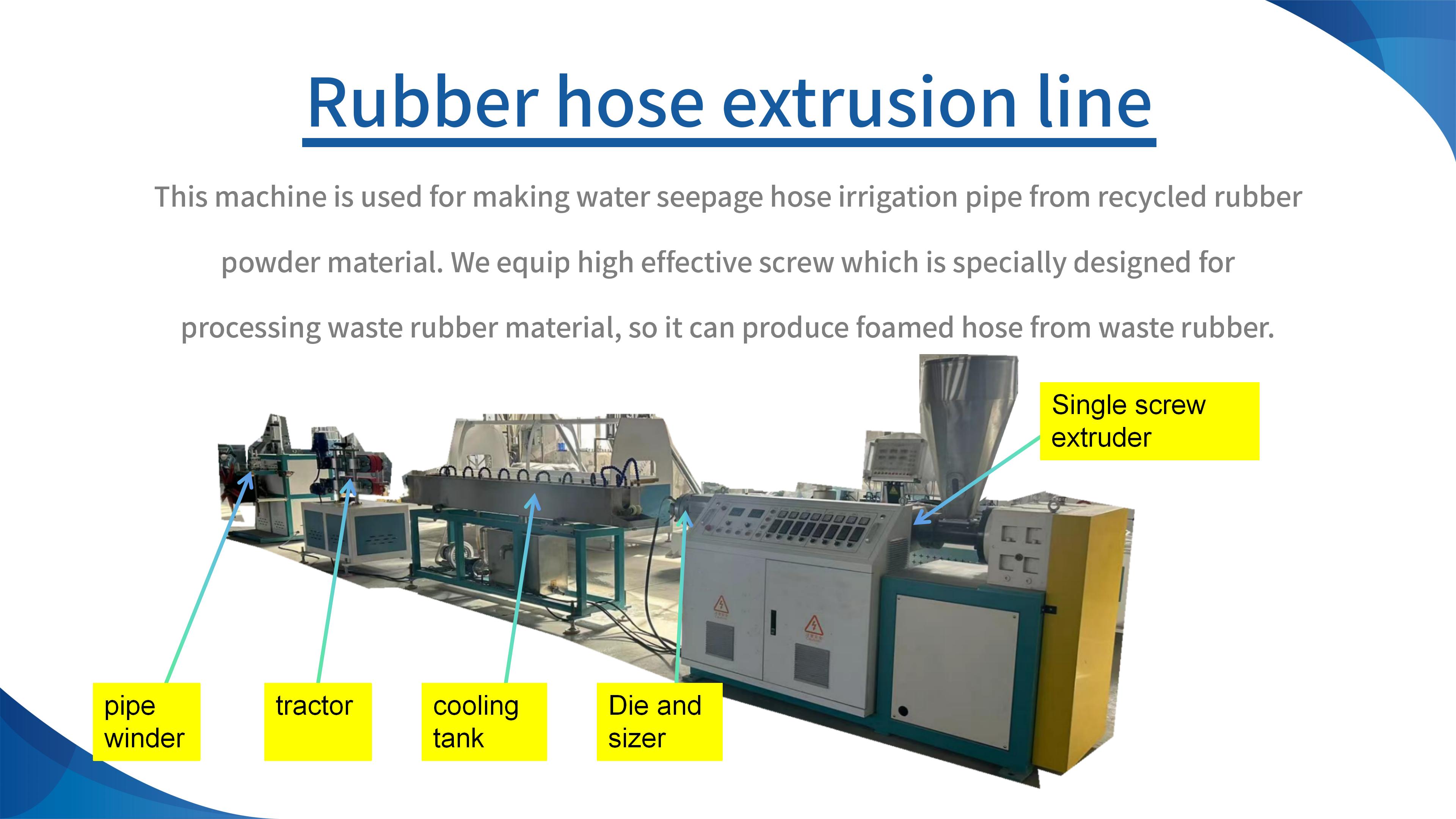 Rubber hose extrusion line

This machine is used for making water seepage hose irrigation pipe from recycled rubber powder material. We equip high effective screw which is specially designed for processing waste rubber material, so it can produce foamed hose from waste rubber.

Single screw extruder

pipe winder

tractor

cooling tank

Die and sizer